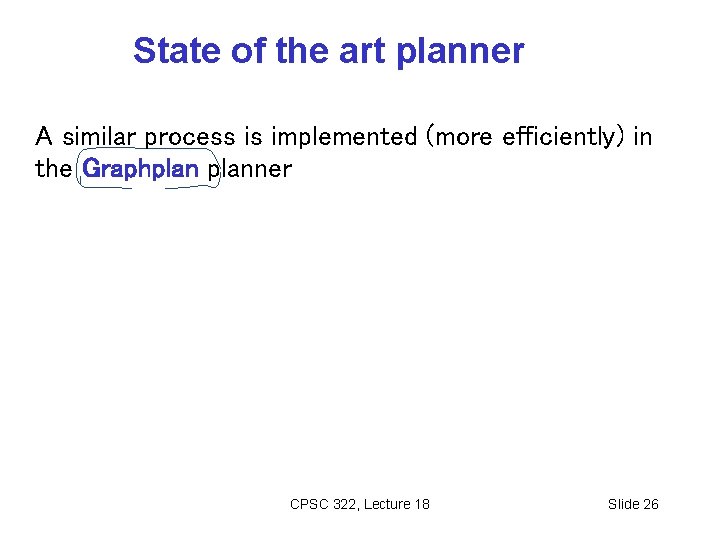 State of the art planner

A similar process is implemented (more efficiently) in the Graphplan planner

CPSC 322, Lecture 18

Slide 26